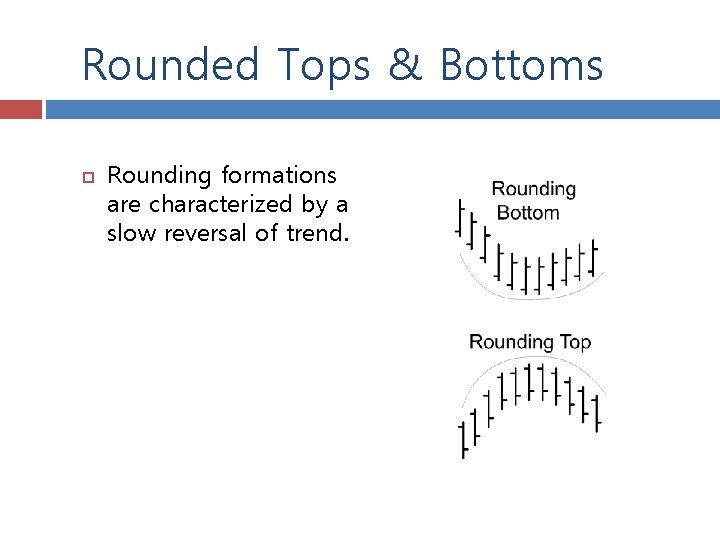 Rounded Tops & Bottoms

Rounding formations are characterized by a slow reversal of trend.

Rounding Bottom

Rounding Top